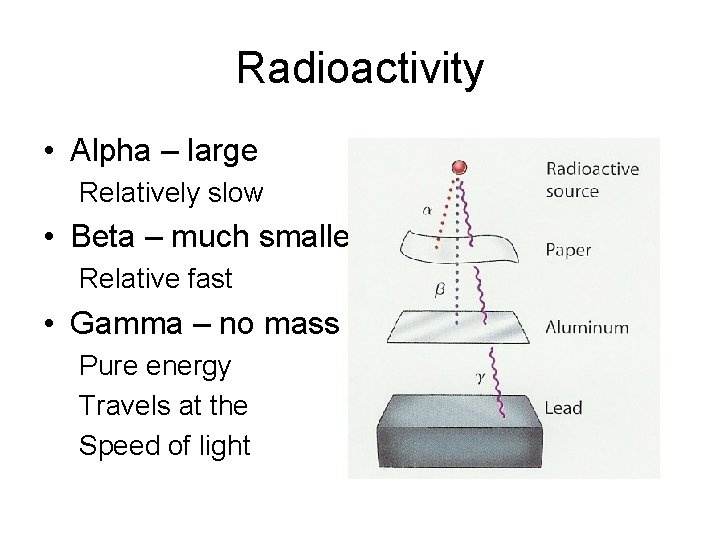 Radioactivity

• Alpha – large

Relatively slow

• Beta – much smalle

Relative fast

• Gamma – no mass

Pure energy

Travels at the

Speed of light

Radioactive source

$\alpha$

Paper

$\beta$

Aluminum

$\gamma$

Lead